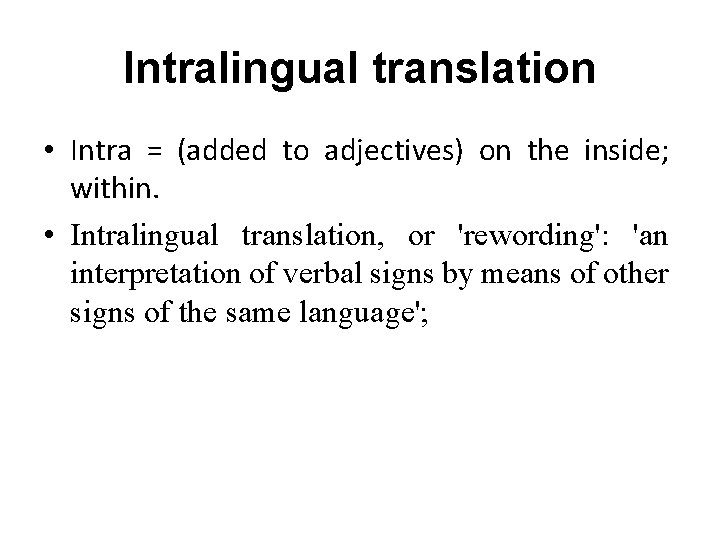 Intralingual translation

• Intra = (added to adjectives) on the inside; within.

• Intralingual translation, or 'rewording': 'an interpretation of verbal signs by means of other signs of the same language';